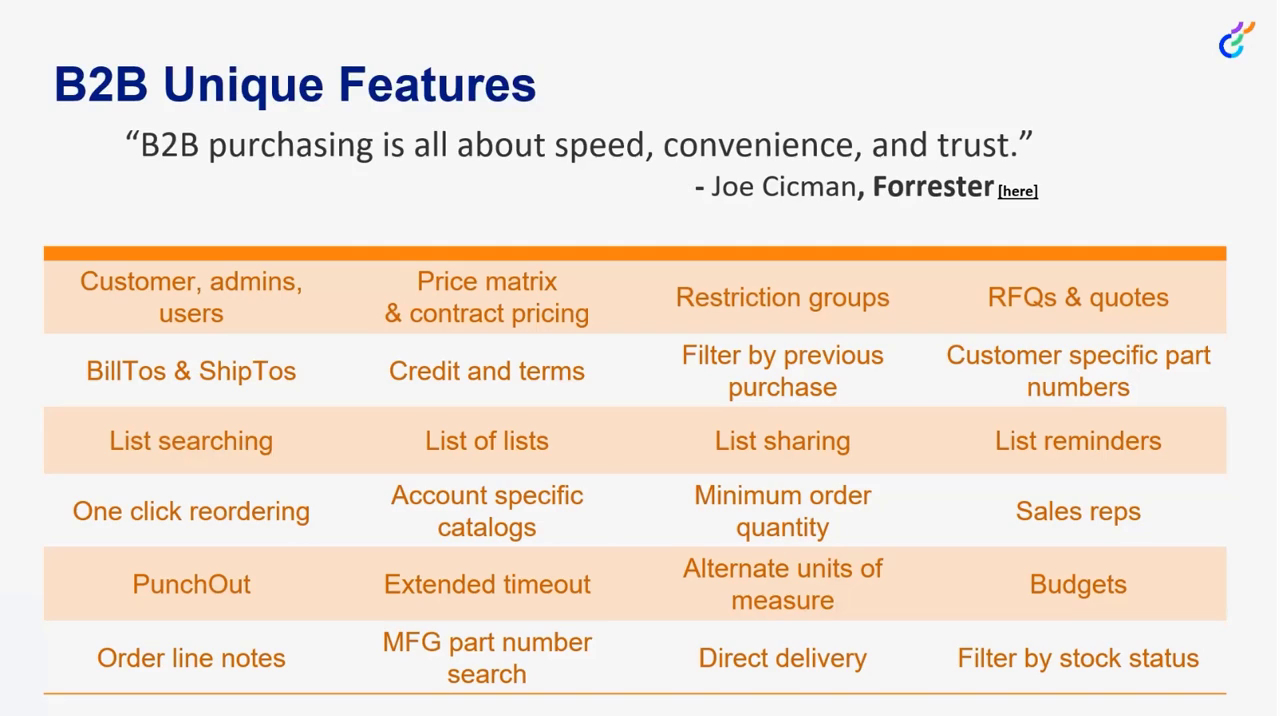 B2B Unique Features

“B2B purchasing is all about speed, convenience, and trust.”
- Joe Cicman, Forrester [here]

| Customer, admins, users | Price matrix & contract pricing | Restriction groups | RFQs & quotes |
|---|---|---|---|
| BillTos & ShipTos | Credit and terms | Filter by previous purchase | Customer specific part numbers |
| List searching | List of lists | List sharing | List reminders |
| One click reordering | Account specific catalogs | Minimum order quantity | Sales reps |
| PunchOut | Extended timeout | Alternate units of measure | Budgets |
| Order line notes | MFG part number search | Direct delivery | Filter by stock status |